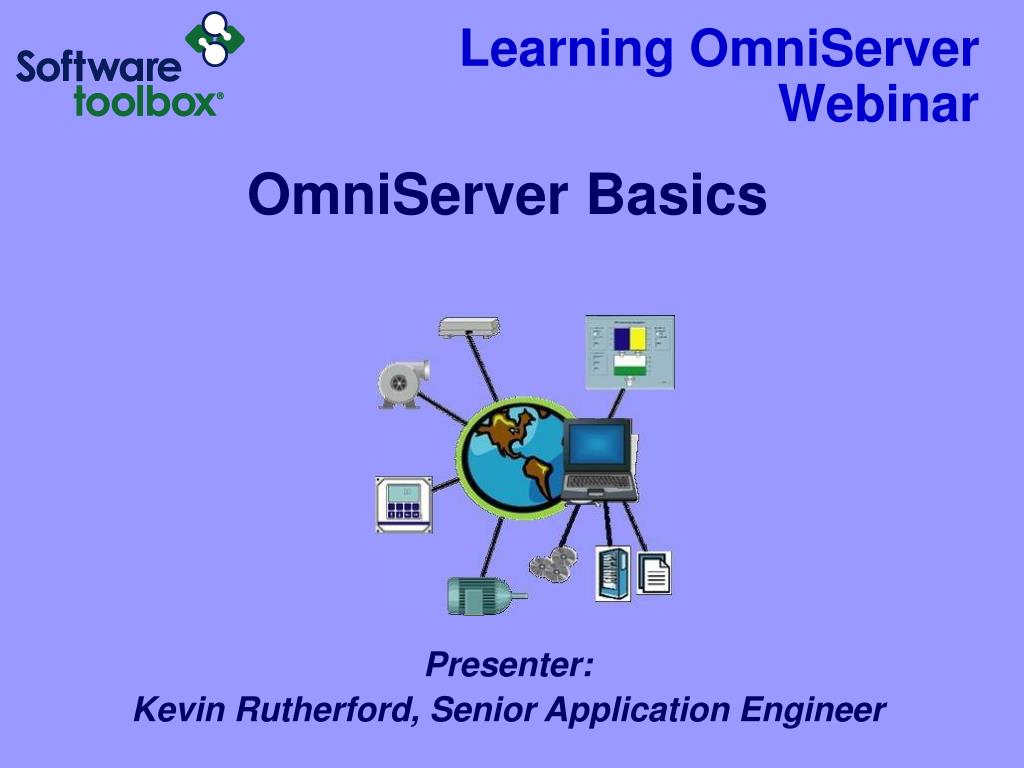 Software toolbox®

Learning OmniServer Webinar

OmniServer Basics

Presenter:
Kevin Rutherford, Senior Application Engineer